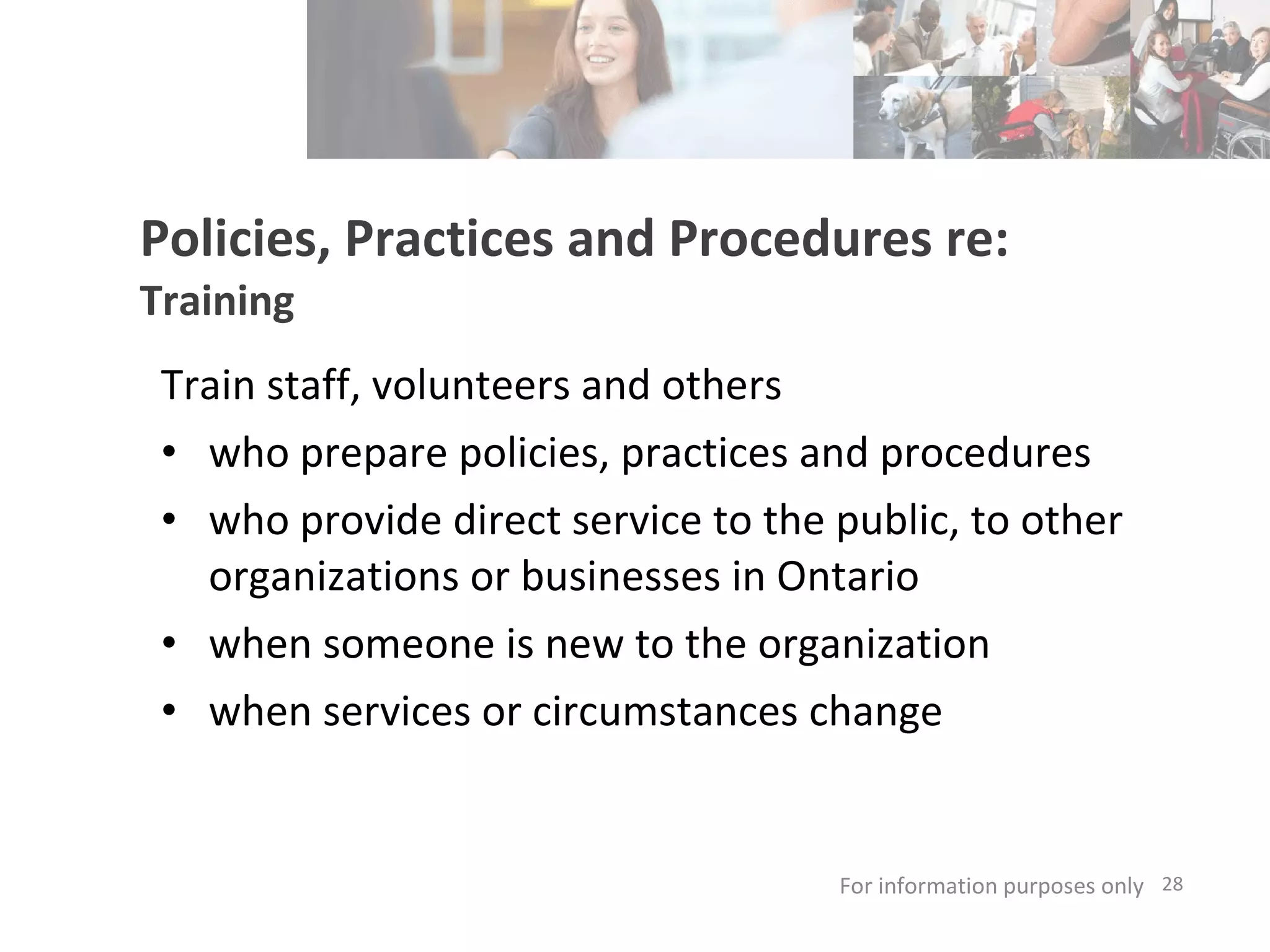 Policies, Practices and Procedures re:
Training

Train staff, volunteers and others

• who prepare policies, practices and procedures
• who provide direct service to the public, to other organizations or businesses in Ontario
• when someone is new to the organization
• when services or circumstances change

For information purposes only 28